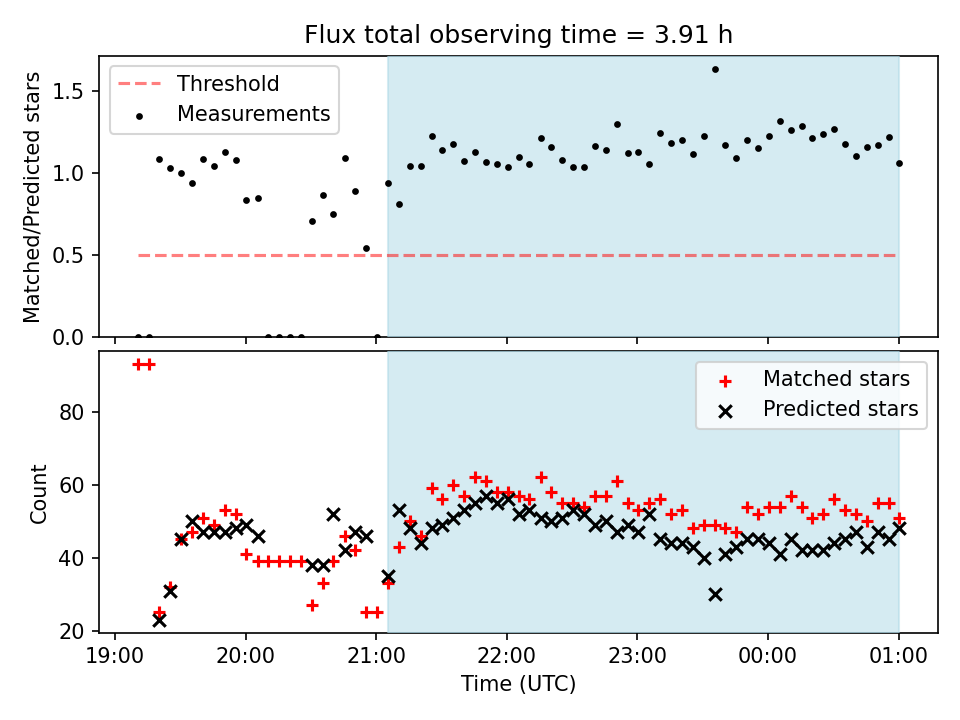 Flux total observing time = 3.91 h

Threshold
Measurements

Matched/Predicted stars

1.5
1.0
0.5
0.0

Matched stars
Predicted stars

Count

80
60
40
20

19:00
20:00
21:00
22:00
23:00
00:00
01:00

Time (UTC)